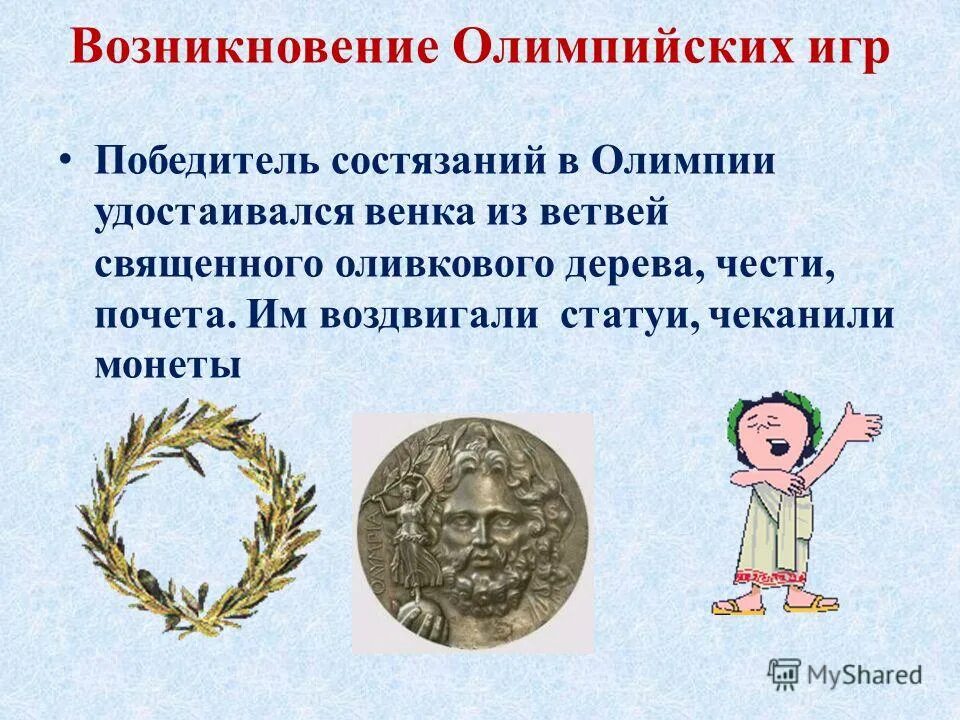 Возникновение Олимпийских игр

• Победитель состязаний в Олимпии удостаивался венка из ветвей священного оливкового дерева, чести, почета. Им воздвигали статуи, чеканили монеты

ΟΛΥΜΠΙΑ

MyShared